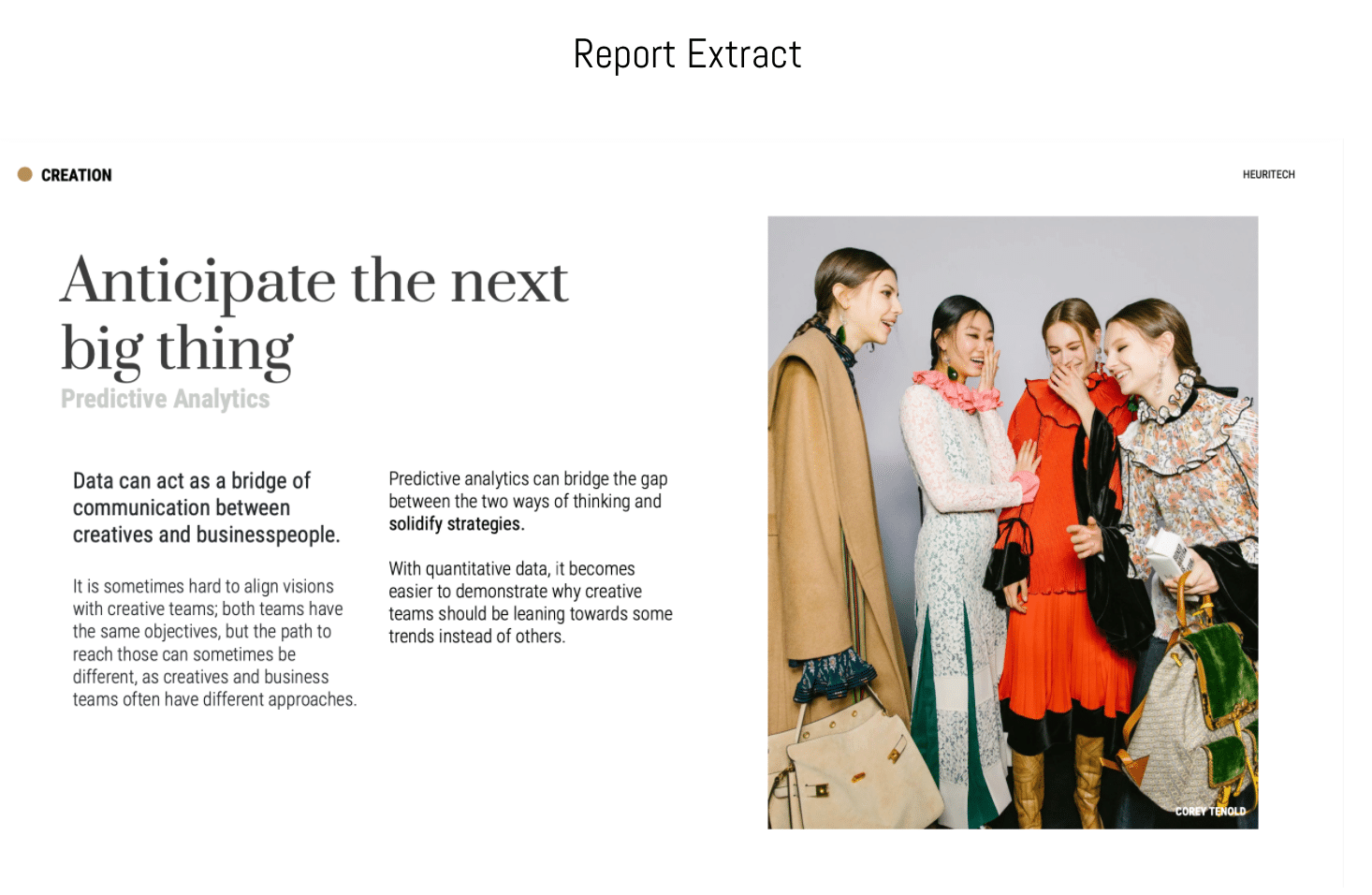 Report Extract

CREATION

HEURITECH

Anticipate the next big thing

Predictive Analytics

Data can act as a bridge of communication between creatives and businesspeople.

It is sometimes hard to align visions with creative teams; both teams have the same objectives, but the path to reach those can sometimes be different, as creatives and business teams often have different approaches.

Predictive analytics can bridge the gap between the two ways of thinking and solidify strategies.

With quantitative data, it becomes easier to demonstrate why creative teams should be leaning towards some trends instead of others.

COREY TENOLD